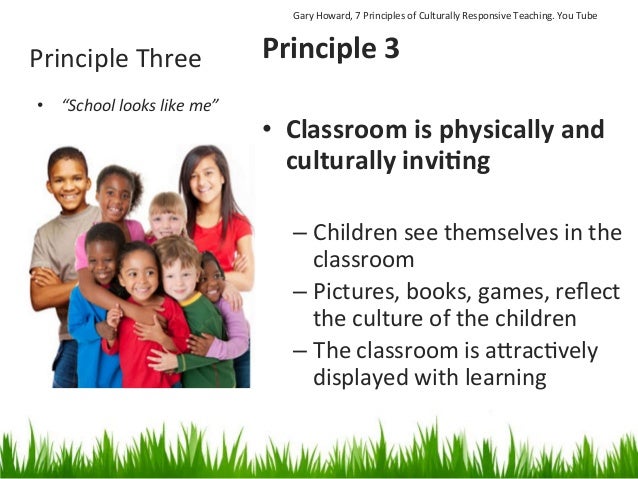 Gary Howard, 7 Principles of Culturally Responsive Teaching. You Tube

Principle Three

• "School looks like me"

Principle 3

• Classroom is physically and culturally inviting

– Children see themselves in the classroom
– Pictures, books, games, reflect the culture of the children
– The classroom is attractively displayed with learning